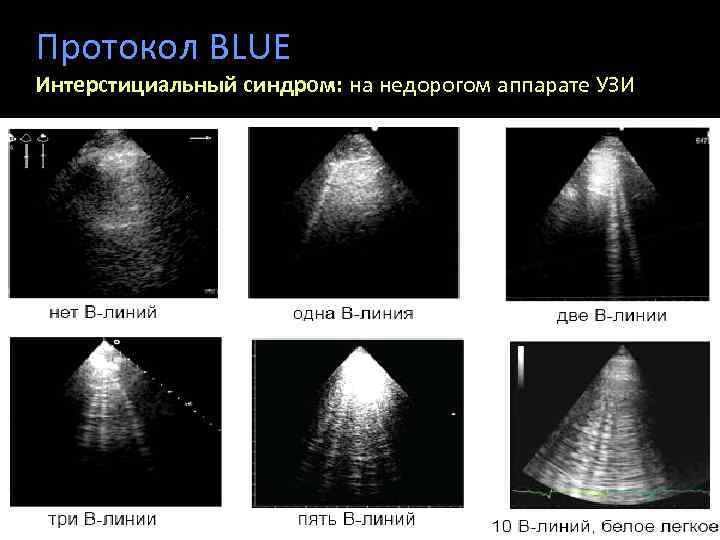 Протокол BLUE

Интерстициальный синдром: на недорогом аппарате УЗИ

нет В-линий

одна В-линия

две В-линии

три В-линии

пять В-линий

10 В-линий, белое легкое